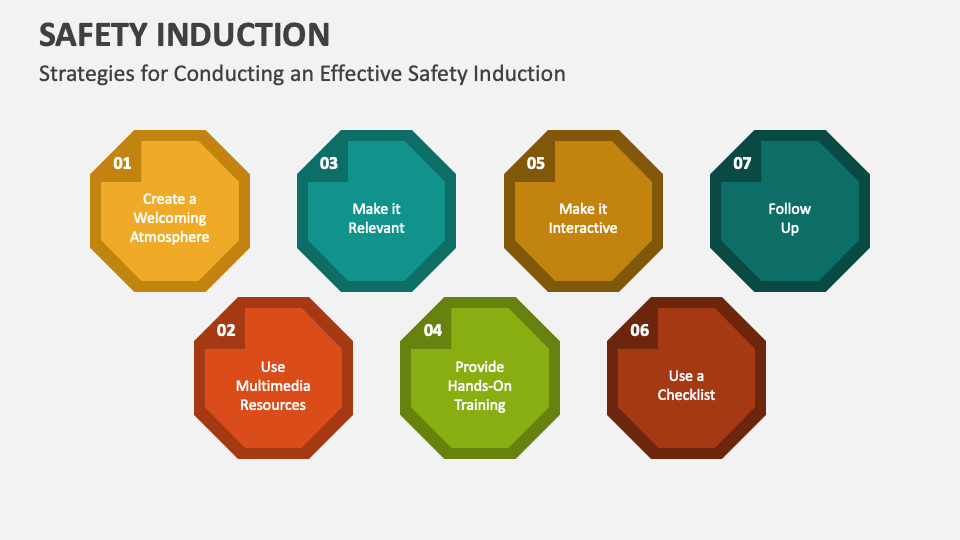 SAFETY INDUCTION

Strategies for Conducting an Effective Safety Induction

01
Create a Welcoming Atmosphere

02
Use Multimedia Resources

03
Make it Relevant

04
Provide Hands-On Training

05
Make it Interactive

06
Use a Checklist

07
Follow Up